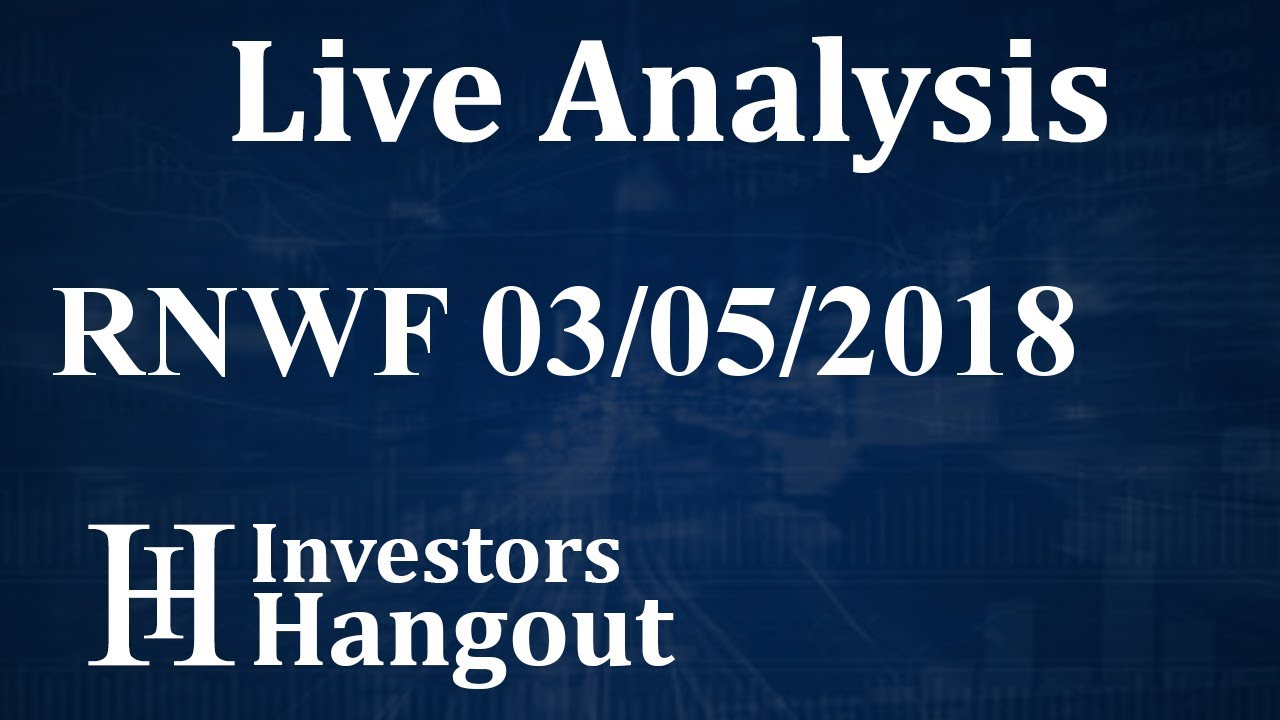 Live Analysis

RNWF 03/05/2018

IH Investors Hangout